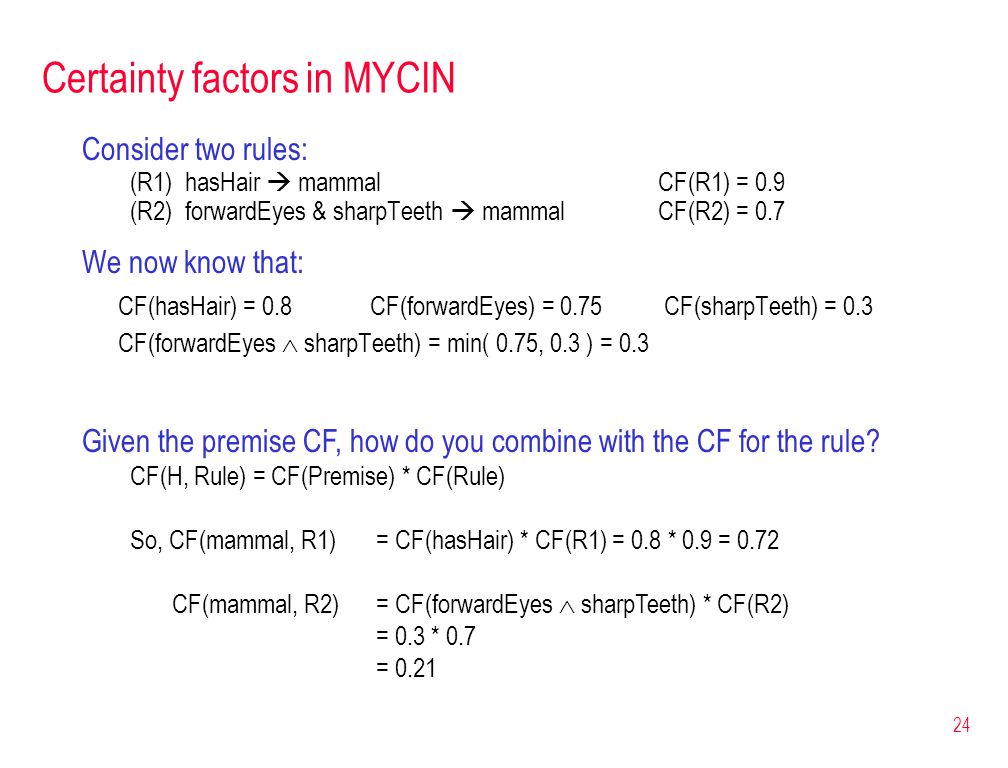 Certainty factors in MYCIN

Consider two rules:
(R1) hasHair → mammal CF(R1) = 0.9
(R2) forwardEyes & sharpTeeth → mammal CF(R2) = 0.7

We now know that:
CF(hasHair) = 0.8 CF(forwardEyes) = 0.75 CF(sharpTeeth) = 0.3
CF(forwardEyes $\wedge$ sharpTeeth) = min( 0.75, 0.3 ) = 0.3

Given the premise CF, how do you combine with the CF for the rule?
CF(H, Rule) = CF(Premise) * CF(Rule)

So, CF(mammal, R1) = CF(hasHair) * CF(R1) = 0.8 * 0.9 = 0.72

CF(mammal, R2) = CF(forwardEyes $\wedge$ sharpTeeth) * CF(R2)
= 0.3 * 0.7
= 0.21

24